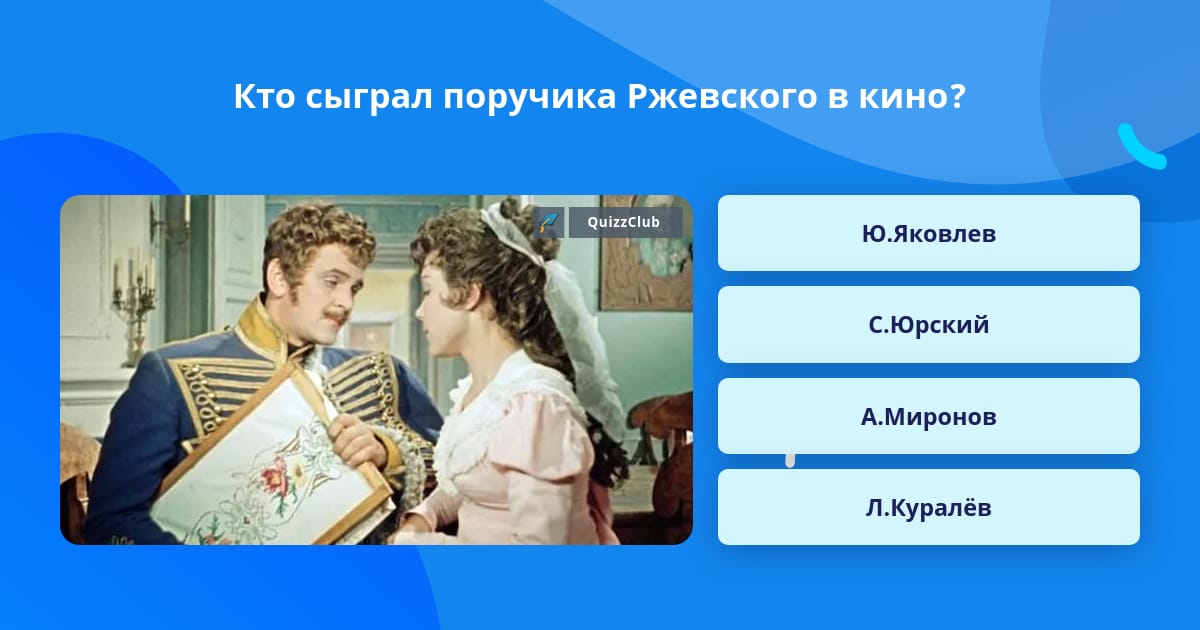 Кто сыграл поручика Ржевского в кино?

QuizzClub

Ю.Яковлев

С.Юрский

А.Миронов

Л.Куралёв